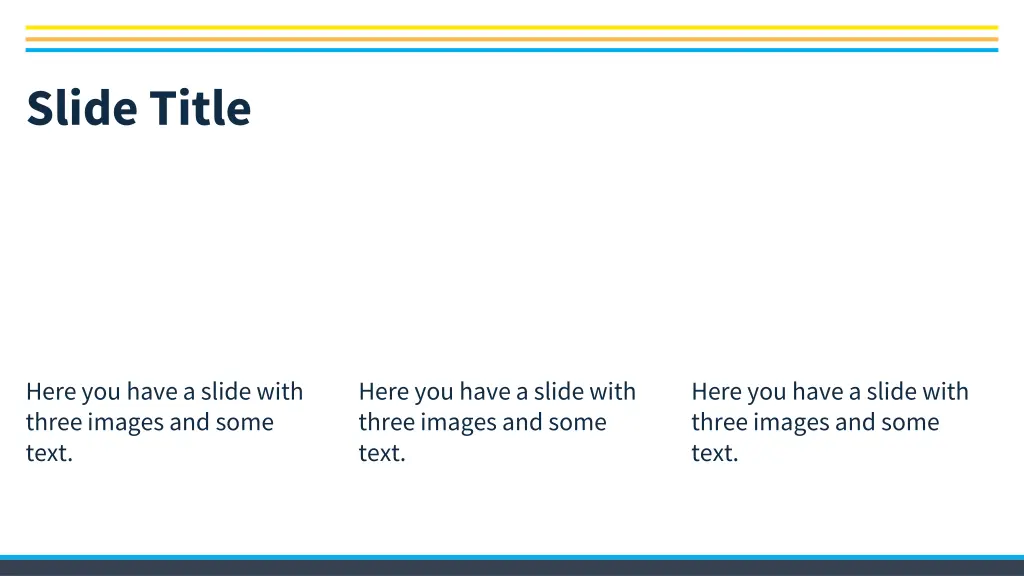 Slide Title

Here you have a slide with three images and some text.

Here you have a slide with three images and some text.

Here you have a slide with three images and some text.